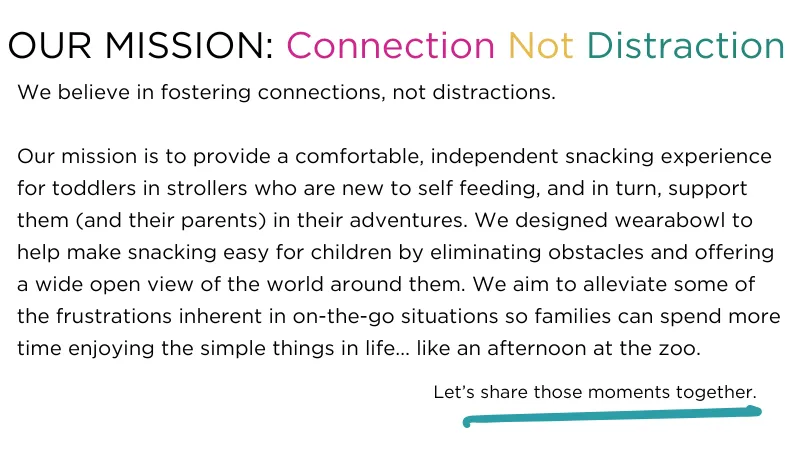 OUR MISSION: Connection Not Distraction

We believe in fostering connections, not distractions.

Our mission is to provide a comfortable, independent snacking experience for toddlers in strollers who are new to self feeding, and in turn, support them (and their parents) in their adventures. We designed wearabowl to help make snacking easy for children by eliminating obstacles and offering a wide open view of the world around them. We aim to alleviate some of the frustrations inherent in on-the-go situations so families can spend more time enjoying the simple things in life... like an afternoon at the zoo.

Let's share those moments together.